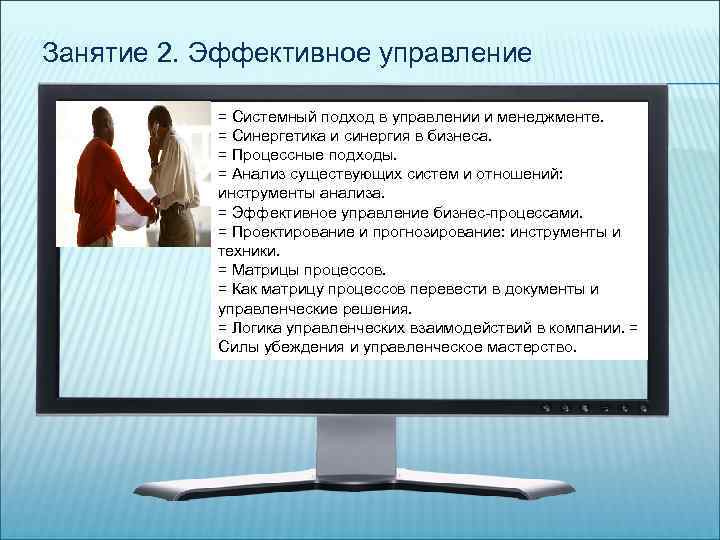 Занятие 2. Эффективное управление

= Системный подход в управлении и менеджменте.
= Синергетика и синергия в бизнеса.
= Процессные подходы.
= Анализ существующих систем и отношений: инструменты анализа.
= Эффективное управление бизнес-процессами.
= Проектирование и прогнозирование: инструменты и техники.
= Матрицы процессов.
= Как матрицу процессов перевести в документы и управленческие решения.
= Логика управленческих взаимодействий в компании. = Силы убеждения и управленческое мастерство.